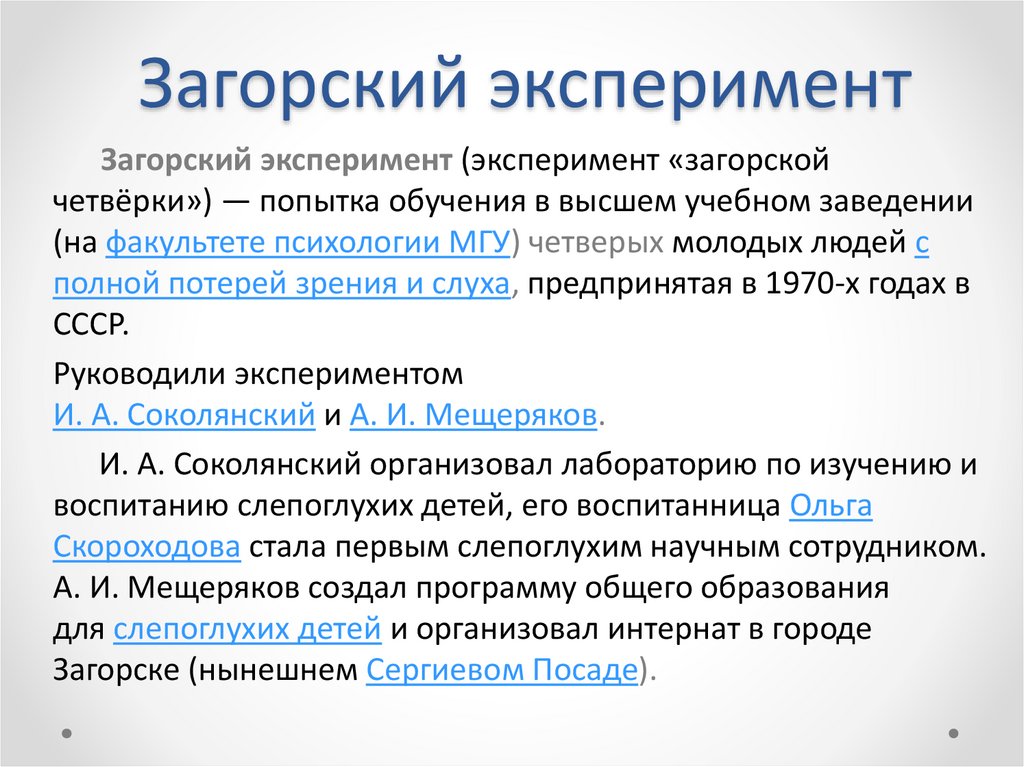 Загорский эксперимент

Загорский эксперимент (эксперимент «загорской четвёрки») — попытка обучения в высшем учебном заведении (на факультете психологии МГУ) четверых молодых людей с полной потерей зрения и слуха, предпринятая в 1970-х годах в СССР.

Руководили экспериментом И. А. Соколянский и А. И. Мещеряков.

И. А. Соколянский организовал лабораторию по изучению и воспитанию слепоглухих детей, его воспитанница Ольга Скороходова стала первым слепоглухим научным сотрудником. А. И. Мещеряков создал программу общего образования для слепоглухих детей и организовал интернат в городе Загорске (нынешнем Сергиевом Посаде).